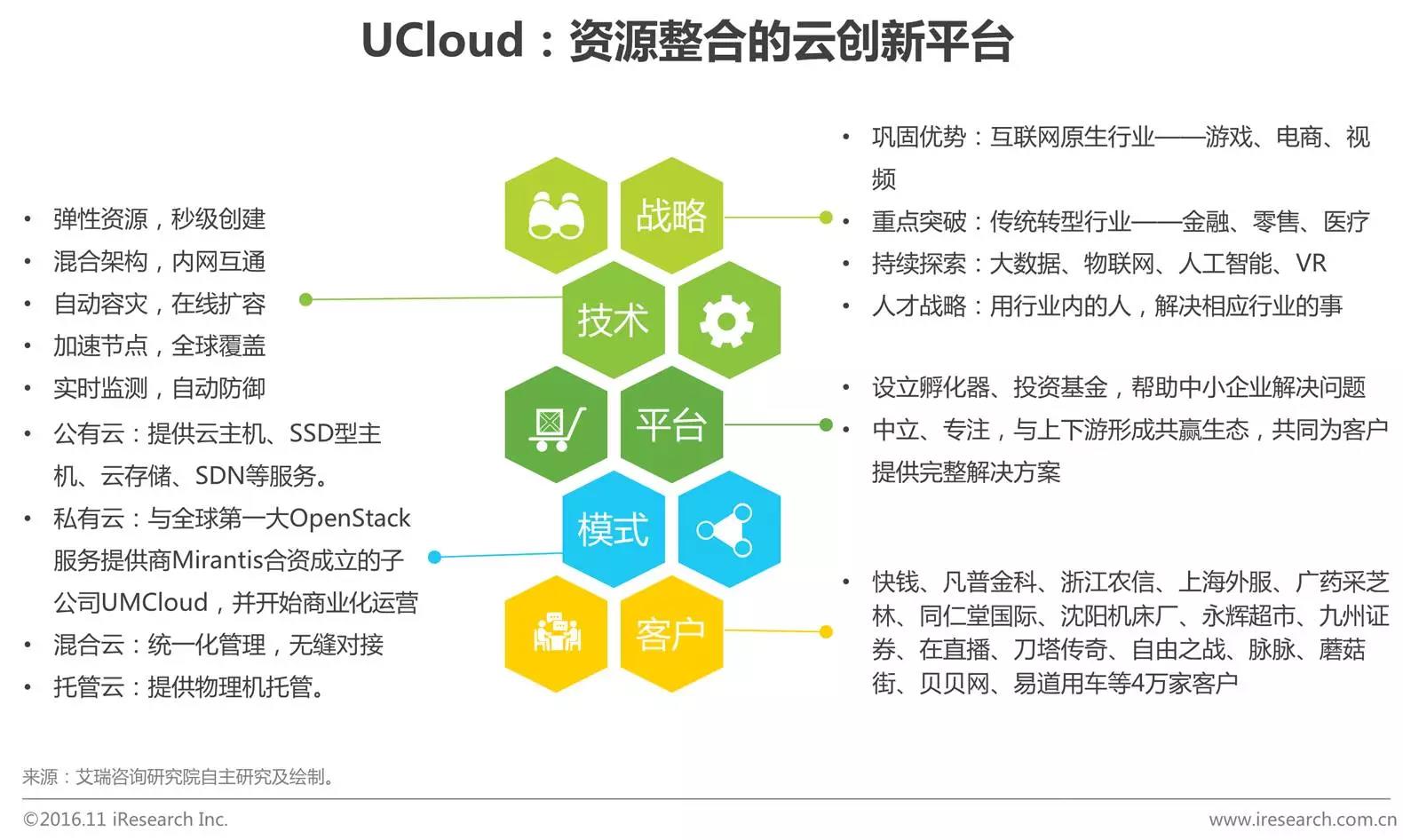 UCloud：资源整合的云创新平台

• 弹性资源，秒级创建
• 混合架构，内网互通
• 自动容灾，在线扩容
• 加速节点，全球覆盖
• 实时监测，自动防御
• 公有云：提供云主机、SSD型主机、云存储、SDN等服务。
• 私有云：与全球第一大OpenStack服务提供商Mirantis合资成立的子公司UMCloud，并开始商业化运营
• 混合云：统一化管理，无缝对接
• 托管云：提供物理机托管。

战略
技术
平台
模式
客户

• 巩固优势：互联网原生行业——游戏、电商、视频
• 重点突破：传统转型行业——金融、零售、医疗
• 持续探索：大数据、物联网、人工智能、VR
• 人才战略：用行业内的人，解决相应行业的事

• 设立孵化器、投资基金，帮助中小企业解决问题
• 中立、专注，与上下游形成共赢生态，共同为客户提供完整解决方案

• 快钱、凡普金科、浙江农信、上海外服、广药采芝林、同仁堂国际、沈阳机床厂、永辉超市、九州证券、在直播、刀塔传奇、自由之战、脉脉、蘑菇街、贝贝网、易道用车等4万家客户

来源：艾瑞咨询研究院自主研究及绘制。

©2016.11 iResearch Inc.
www.iresearch.com.cn